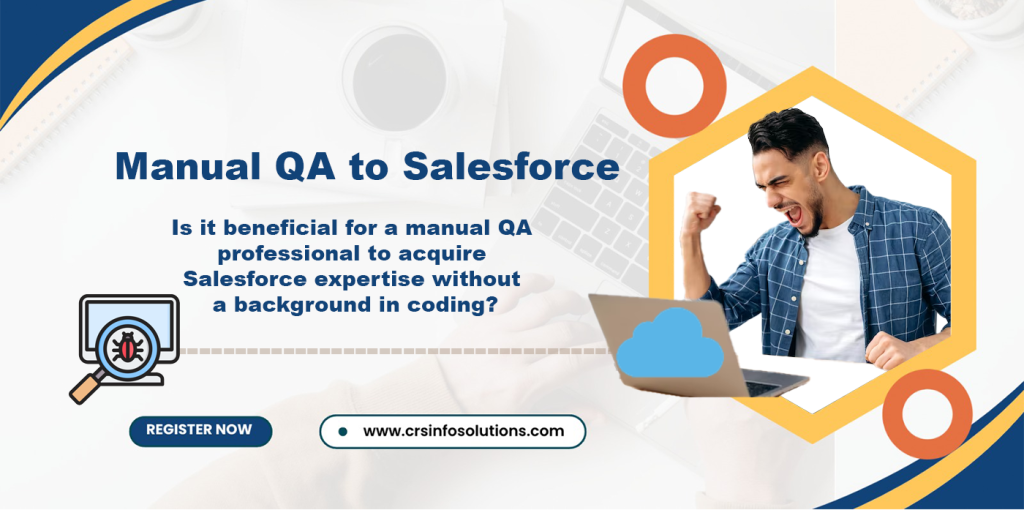 Manual QA to Salesforce

Is it beneficial for a manual QA professional to acquire Salesforce expertise without a background in coding?

REGISTER NOW

www.crsinfosolutions.com